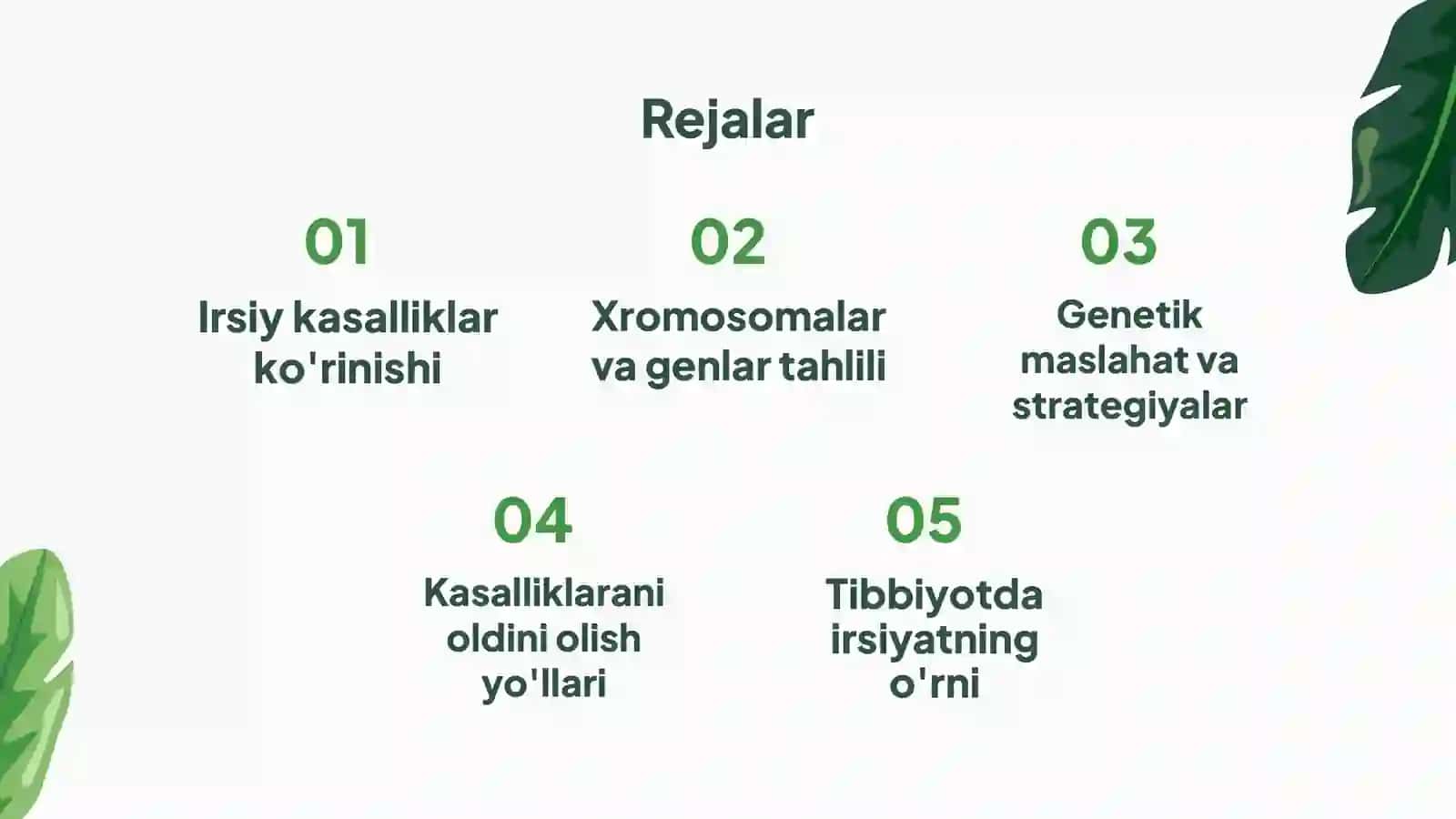 Rejalar

01
Irsiy kasalliklar ko'rinishi

02
Xromosomalar va genlar tahlili

03
Genetik maslahat va strategiyalar

04
Kasalliklarani oldini olish yo'llari

05
Tibbiyotda irsiyatning o'rni